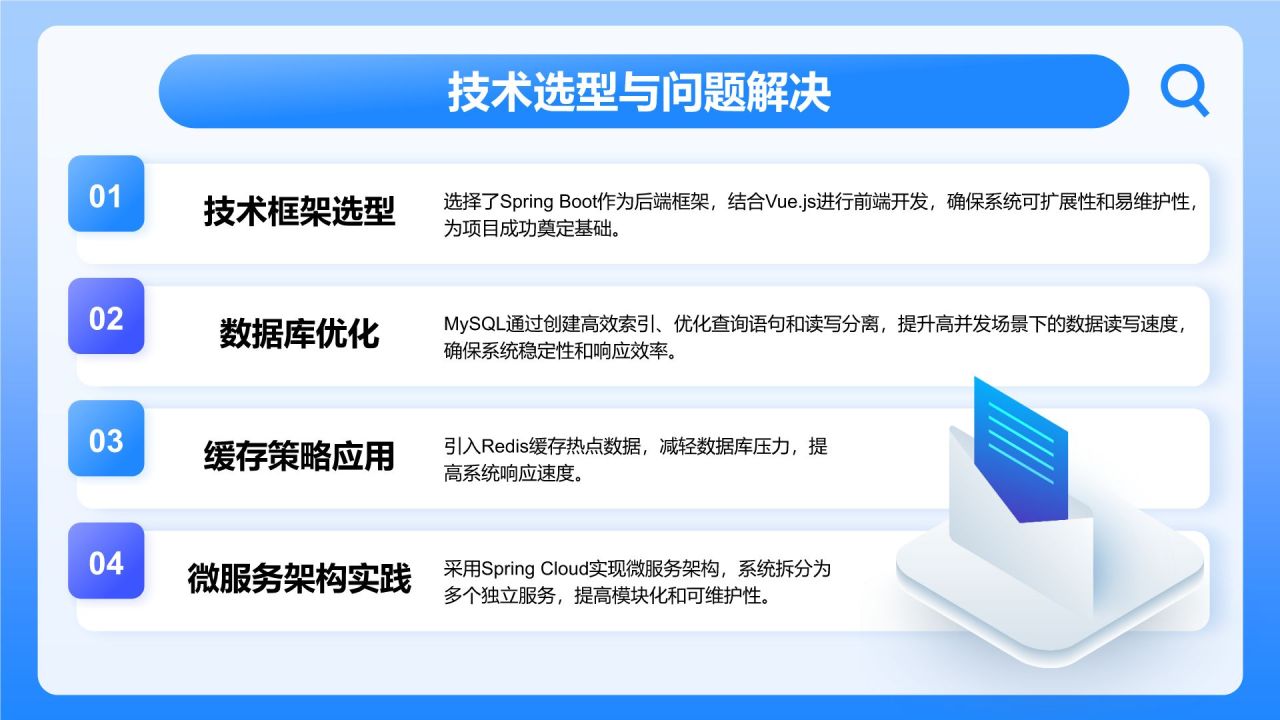 技术选型与问题解决

01
技术框架选型
选择了Spring Boot作为后端框架，结合Vue.js进行前端开发，确保系统可扩展性和易维护性，为项目成功奠定基础。

02
数据库优化
MySQL通过创建高效索引、优化查询语句和读写分离，提升高并发场景下的数据读写速度，确保系统稳定性和响应效率。

03
缓存策略应用
引入Redis缓存热点数据，减轻数据库压力，提高系统响应速度。

04
微服务架构实践
采用Spring Cloud实现微服务架构，系统拆分为多个独立服务，提高模块化和可维护性。